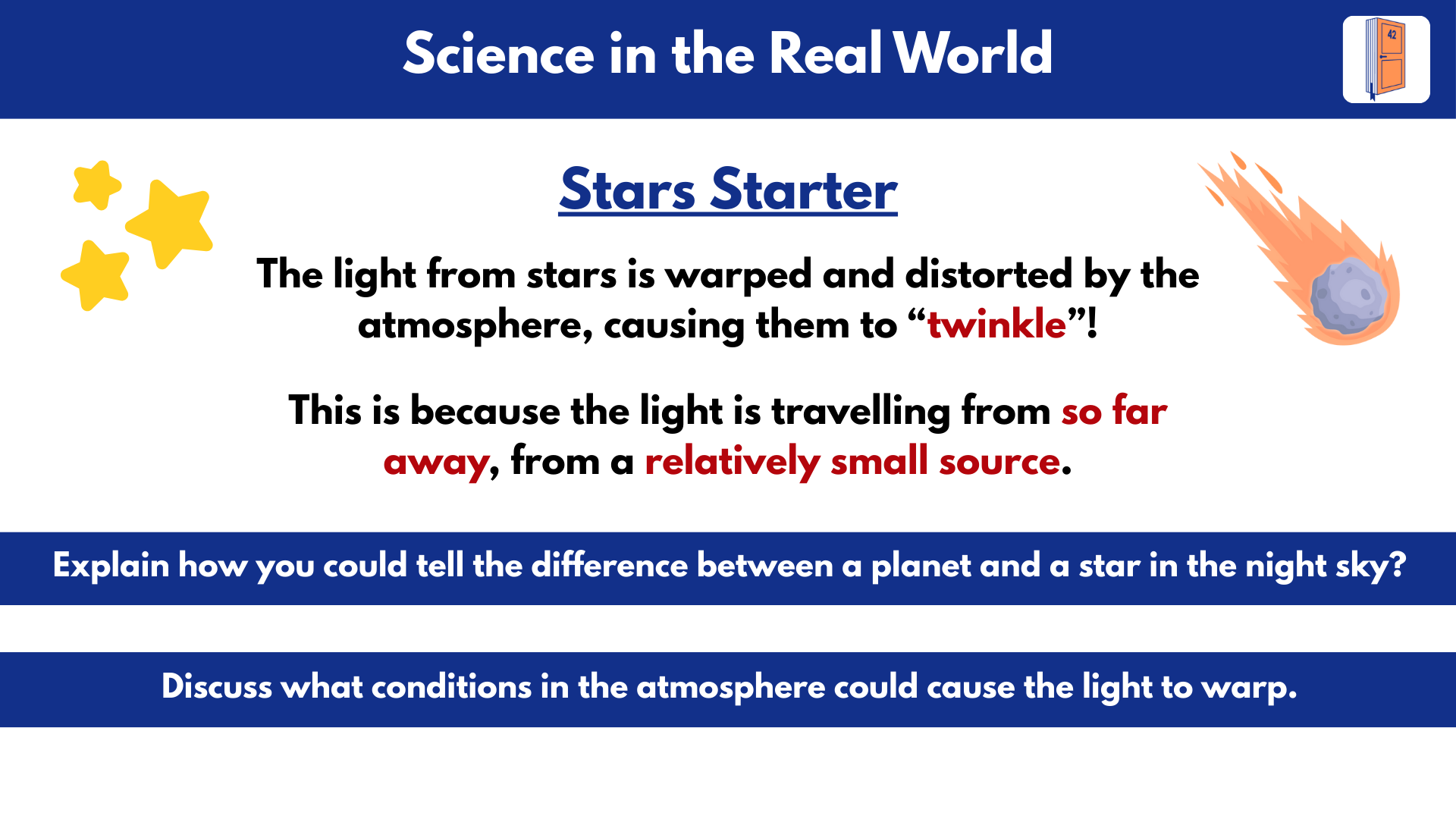 Science in the Real World

42

Stars Starter

The light from stars is warped and distorted by the atmosphere, causing them to “twinkle”!

This is because the light is travelling from so far away, from a relatively small source.

Explain how you could tell the difference between a planet and a star in the night sky?

Discuss what conditions in the atmosphere could cause the light to warp.